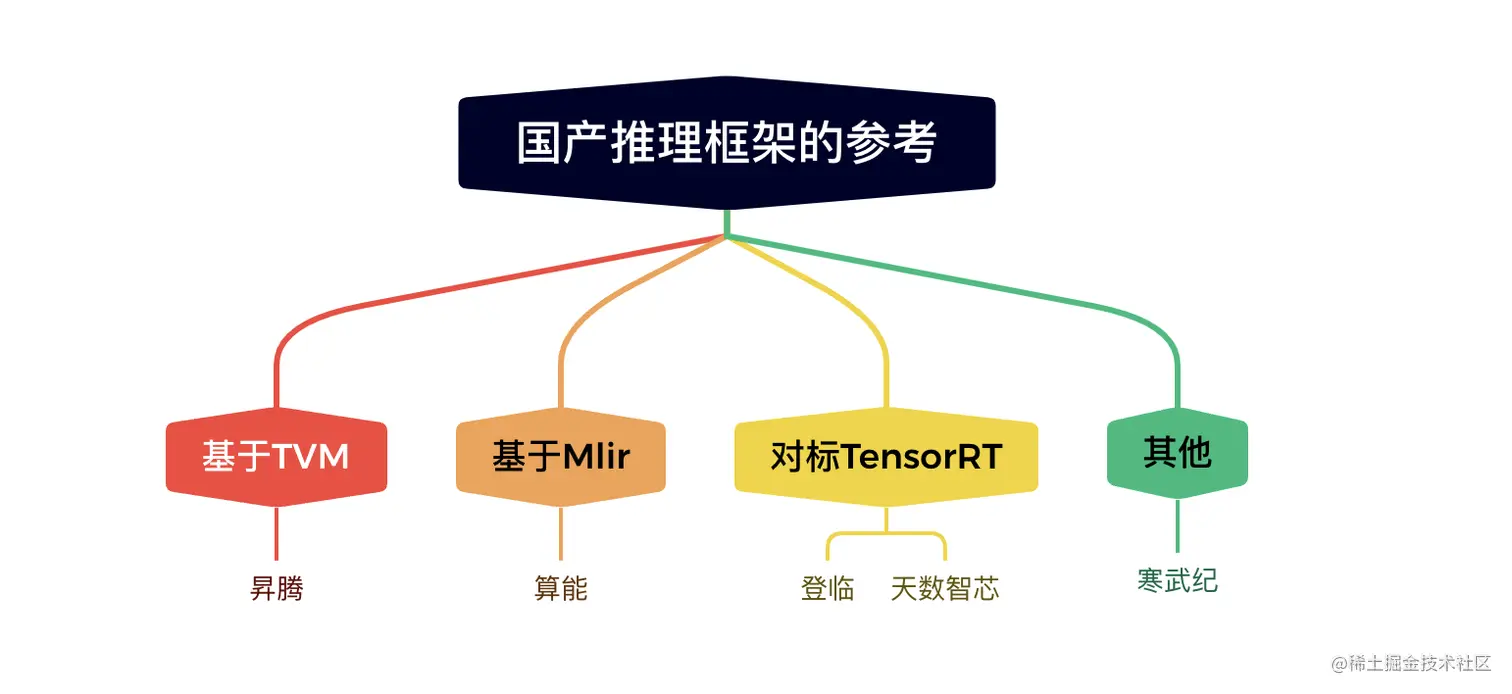 国产推理框架的参考

基于TVM

昇腾

基于Mlir

算能

对标TensorRT

登临

天数智芯

其他

寒武纪

@稀土掘金技术社区